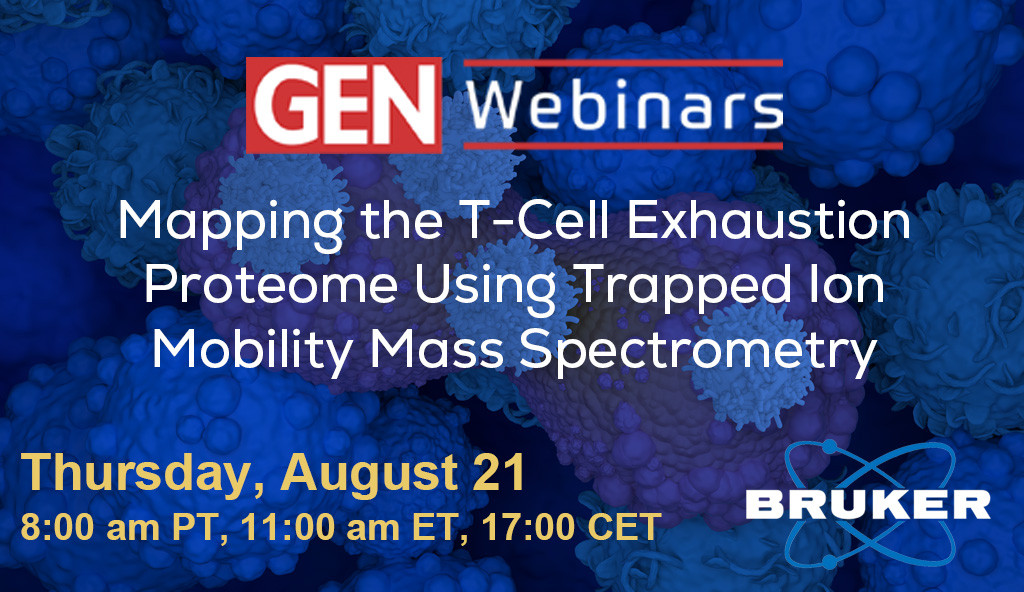 GEN Webinars

Mapping the T-Cell Exhaustion Proteome Using Trapped Ion Mobility Mass Spectrometry

Thursday, August 21
8:00 am PT, 11:00 am ET, 17:00 CET

BRUKER